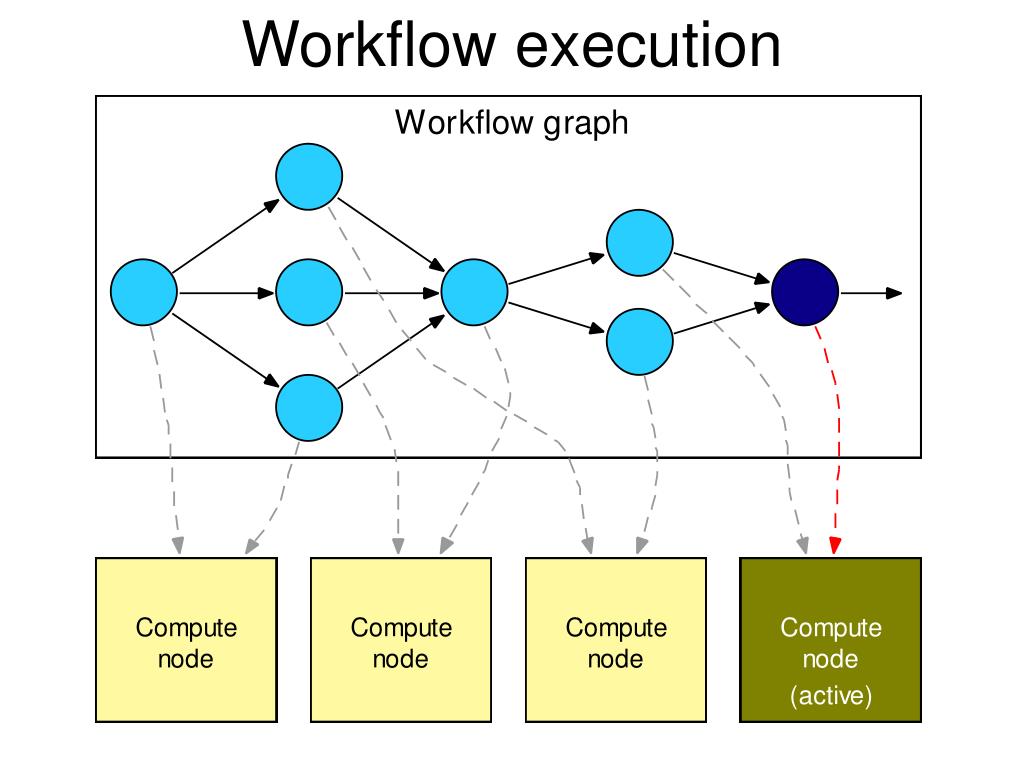 Workflow execution

Workflow graph

Compute node

Compute node

Compute node

Compute node (active)